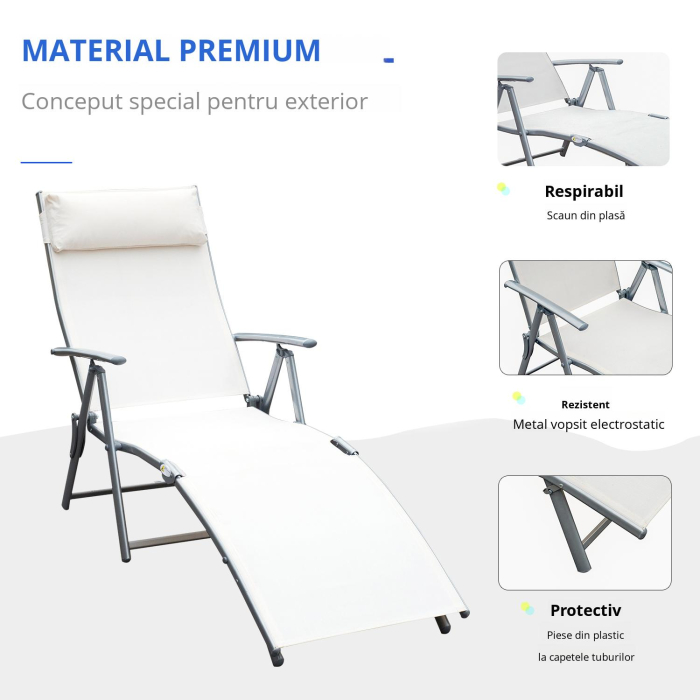 MATERIAL PREMIUM

Conceput special pentru exterior

Respirabil

Scaun din plasă

Rezistent

Metal vopsit electrostatic

Protectiv

Piese din plastic

la capetele tuburilor